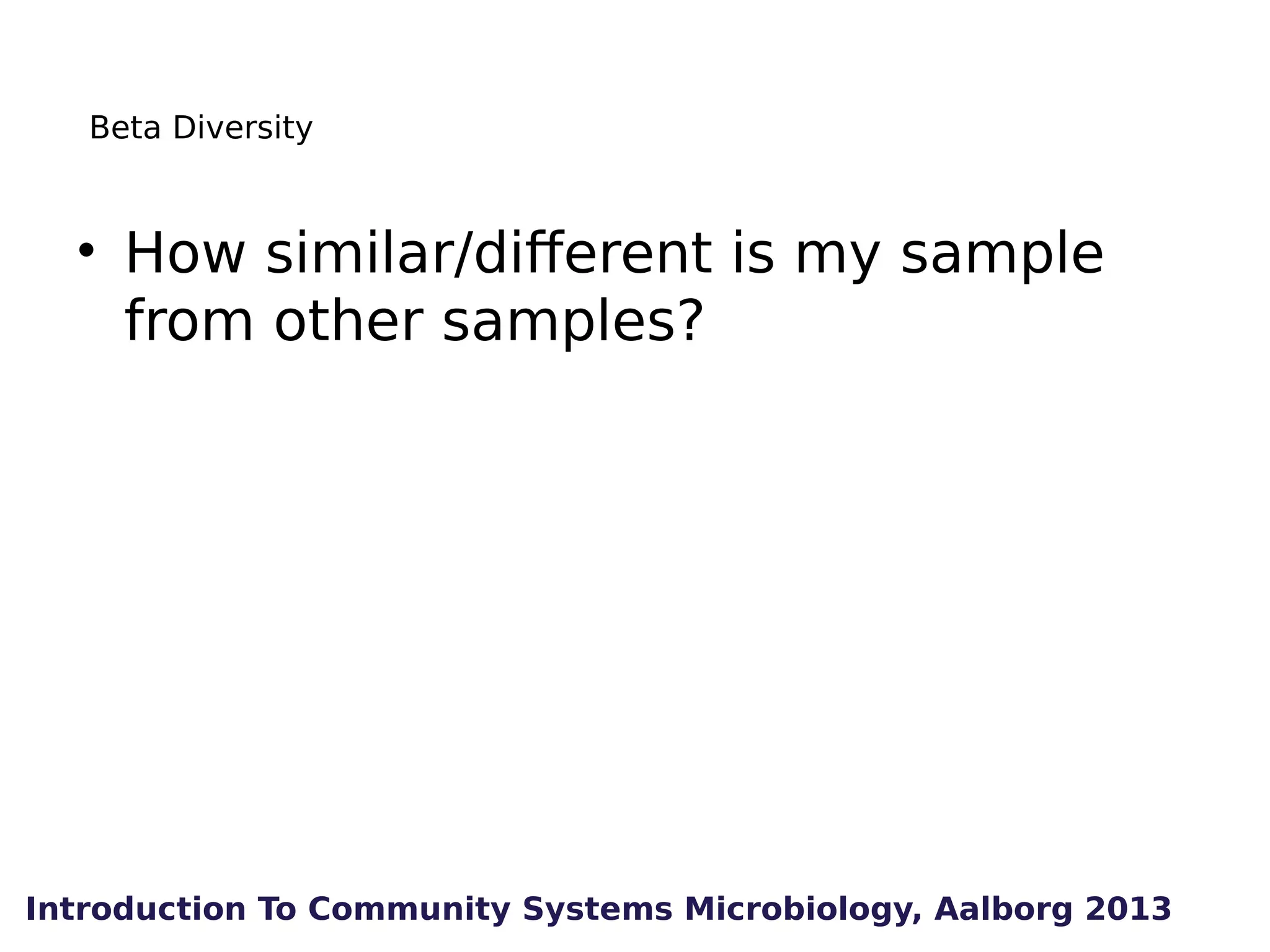 Beta Diversity

• How similar/different is my sample from other samples?

Introduction To Community Systems Microbiology, Aalborg 2013